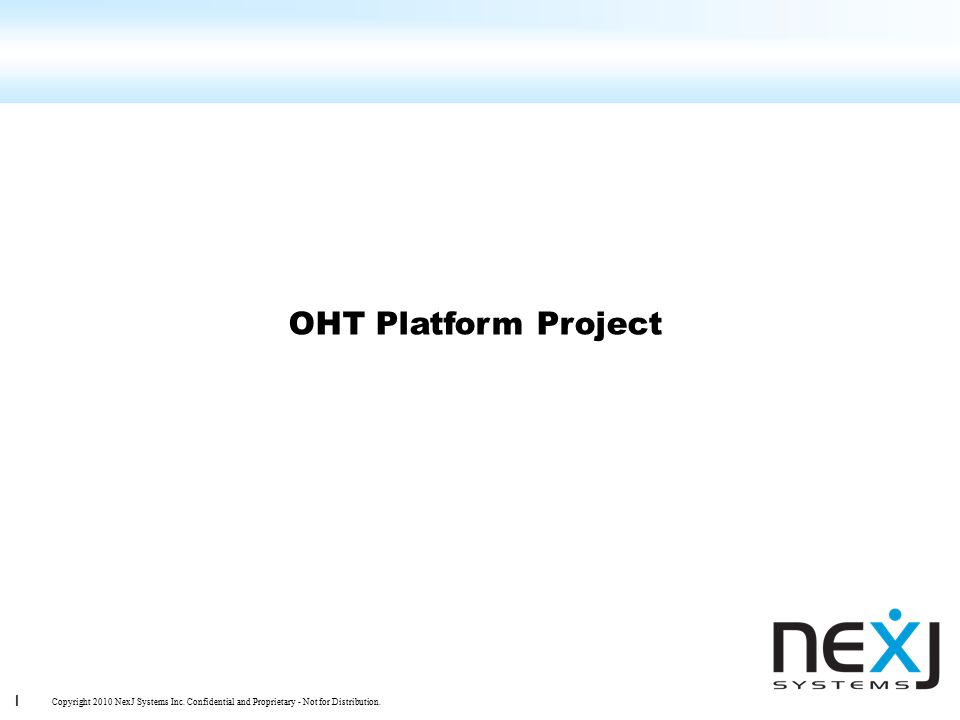 OHT Platform Project

nexj
SYSTEMS

1 Copyright 2010 NexJ Systems Inc. Confidential and Proprietary - Not for Distribution.